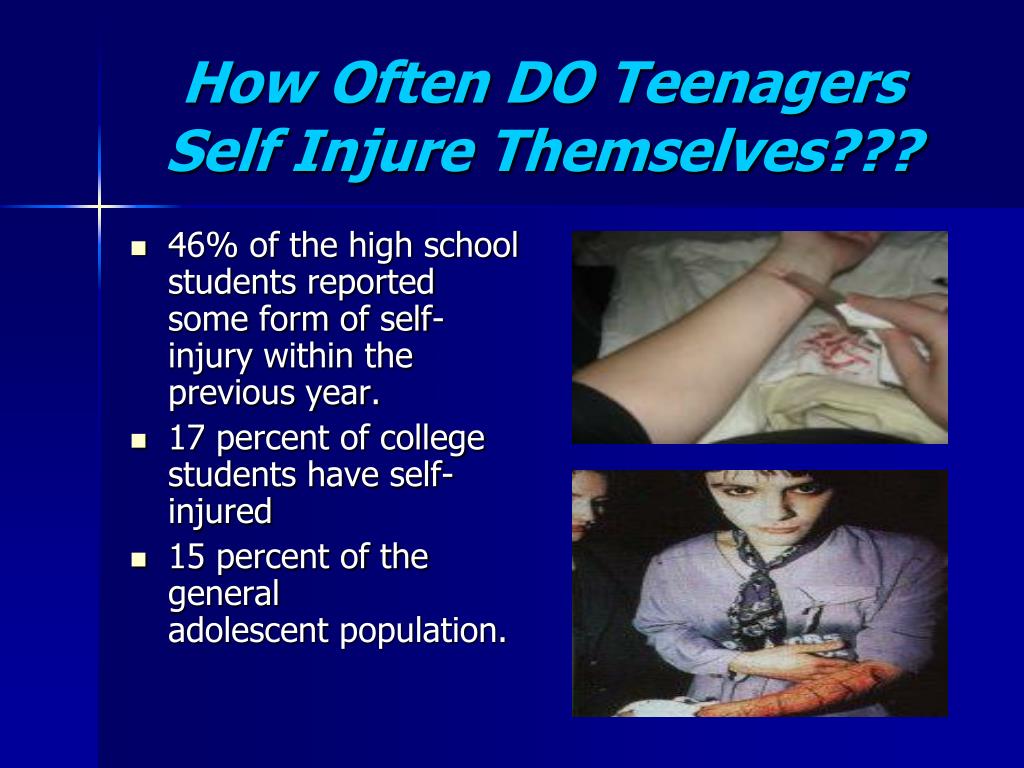 How Often DO Teenagers Self Injure Themselves???

- 46% of the high school students reported some form of self-injury within the previous year.
- 17 percent of college students have self-injured
- 15 percent of the general adolescent population.